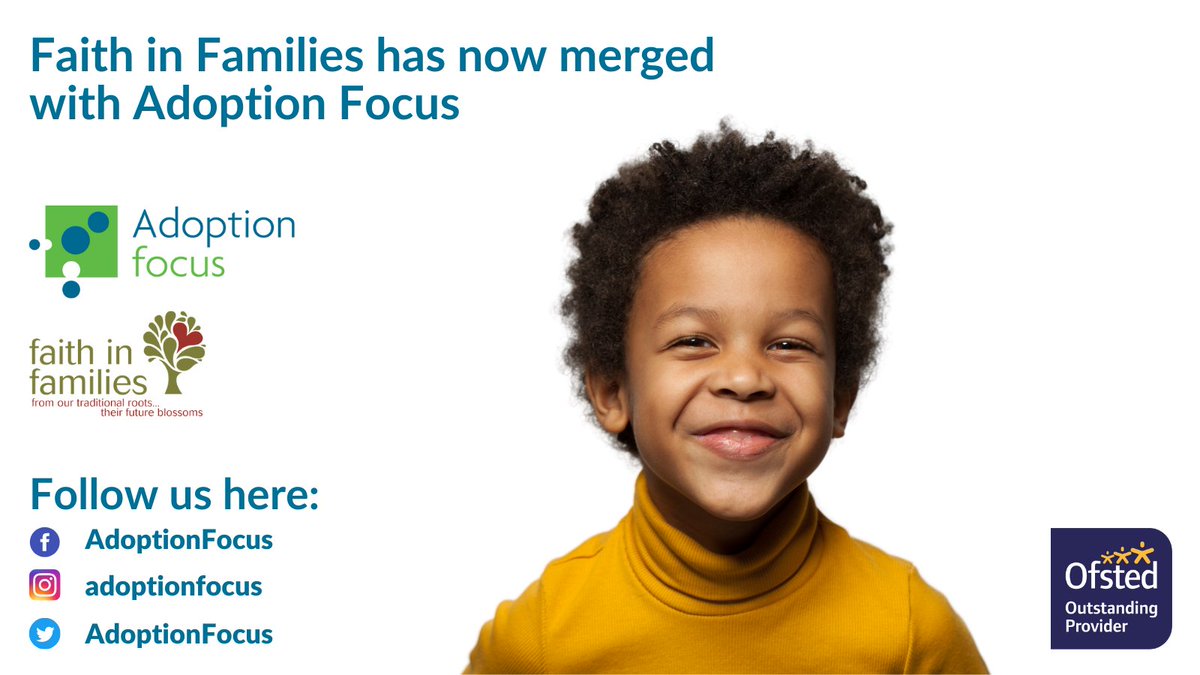 Faith in Families has now merged with Adoption Focus

Adoption focus

faith in families
from our traditional roots... their future blossoms

Follow us here:
AdoptionFocus
adoptionfocus
AdoptionFocus

Ofsted
Outstanding Provider